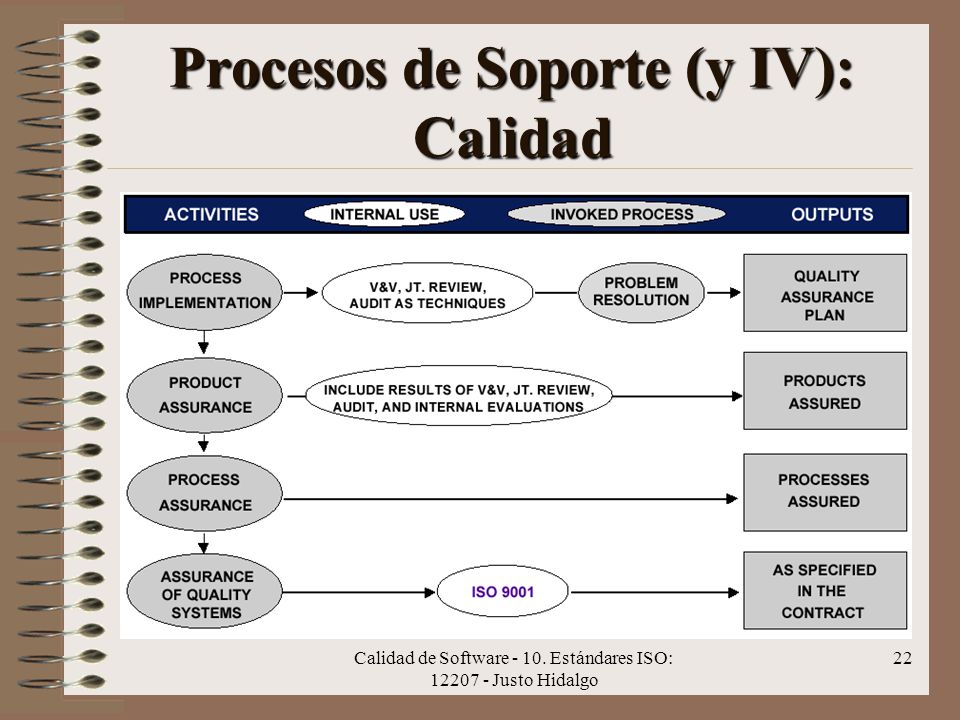 Procesos de Soporte (y IV): Calidad

ACTIVITIES
INTERNAL USE
INVOKED PROCESS
OUTPUTS

PROCESS IMPLEMENTATION
V&V, JT. REVIEW, AUDIT AS TECHNIQUES
PROBLEM RESOLUTION
QUALITY ASSURANCE PLAN

PRODUCT ASSURANCE
INCLUDE RESULTS OF V&V, JT. REVIEW, AUDIT, AND INTERNAL EVALUATIONS
PRODUCTS ASSURED

PROCESS ASSURANCE
PROCESSES ASSURED

ASSURANCE OF QUALITY SYSTEMS
ISO 9001
AS SPECIFIED IN THE CONTRACT

Calidad de Software - 10. Estándares ISO: 12207 - Justo Hidalgo

22